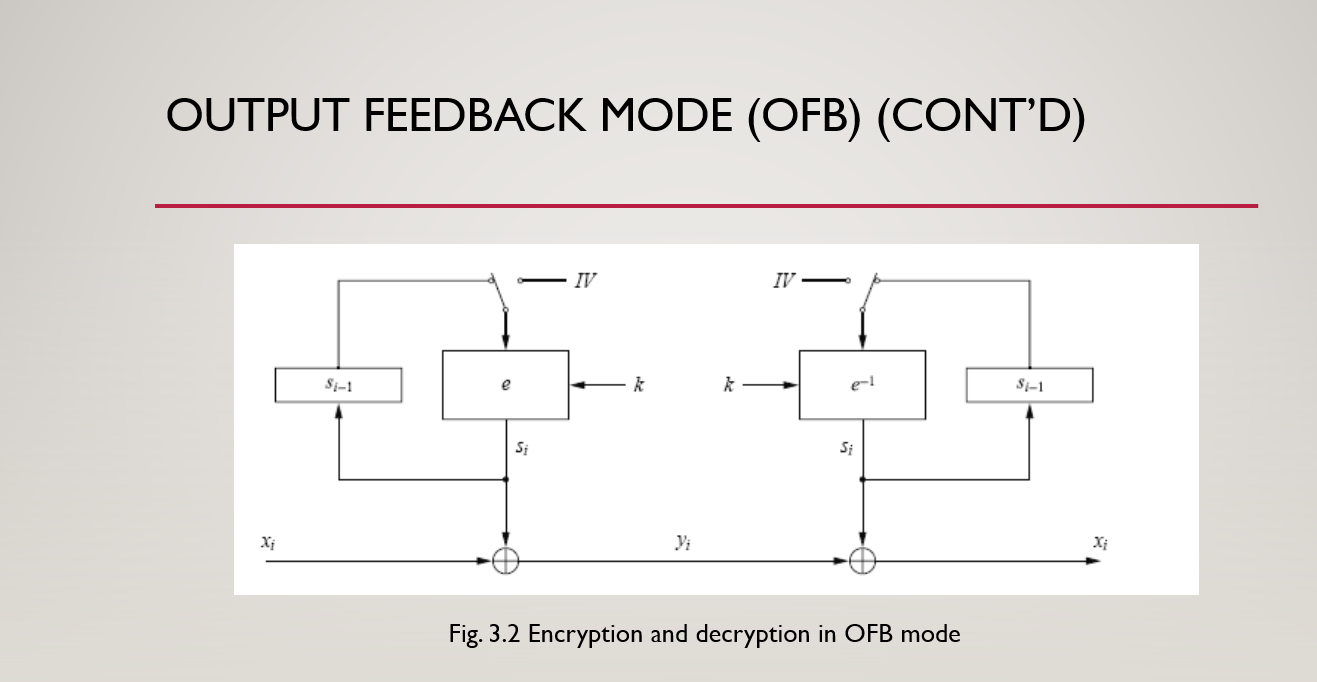 OUTPUT FEEDBACK MODE (OFB) (CONT'D)

$IV$

$IV$

$s_{i-1}$

$e$

$k$

$k$

$e^{-1}$

$s_{i-1}$

$s_i$

$s_i$

$x_i$

$y_i$

$x_i$

Fig. 3.2 Encryption and decryption in OFB mode